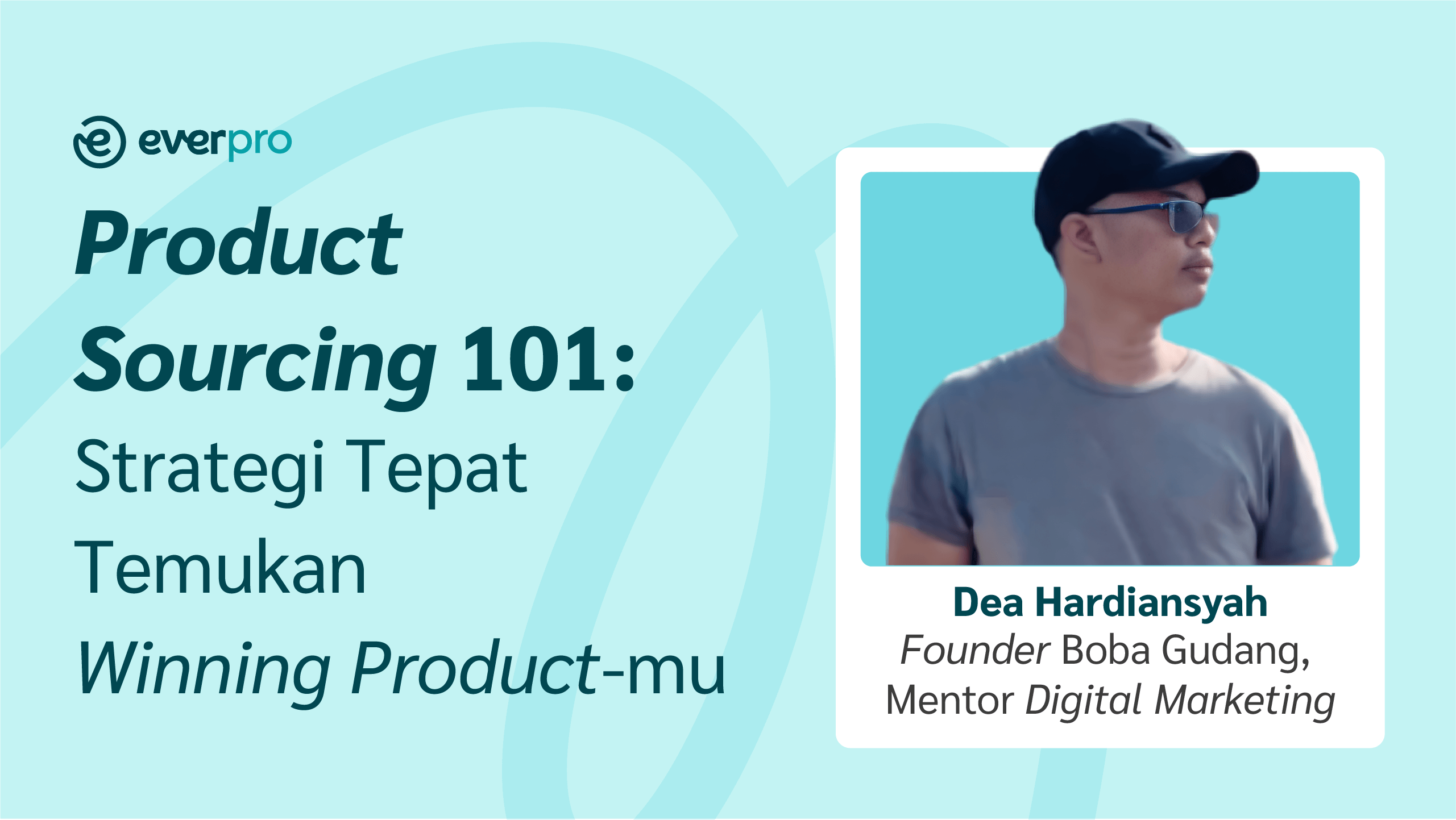 everpro

Product Sourcing 101: Strategi Tepat Temukan Winning Product-mu

Dea Hardiansyah
Founder Boba Gudang, Mentor Digital Marketing